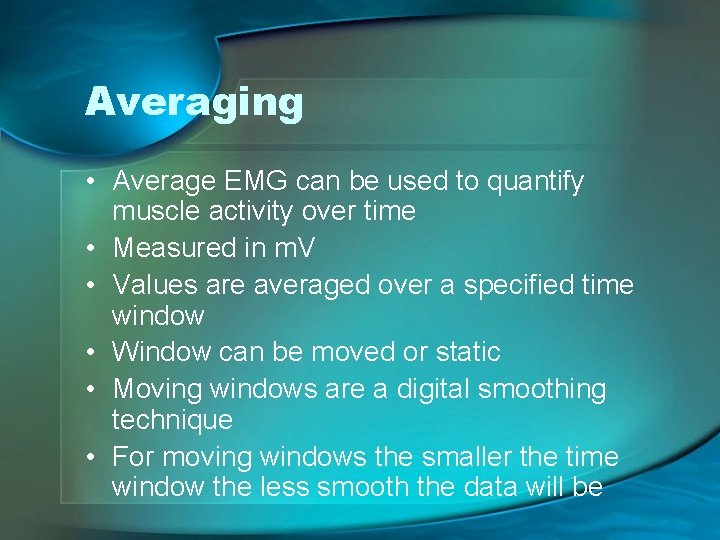 Averaging

• Average EMG can be used to quantify muscle activity over time
• Measured in mV
• Values are averaged over a specified time window
• Window can be moved or static
• Moving windows are a digital smoothing technique
• For moving windows the smaller the time window the less smooth the data will be